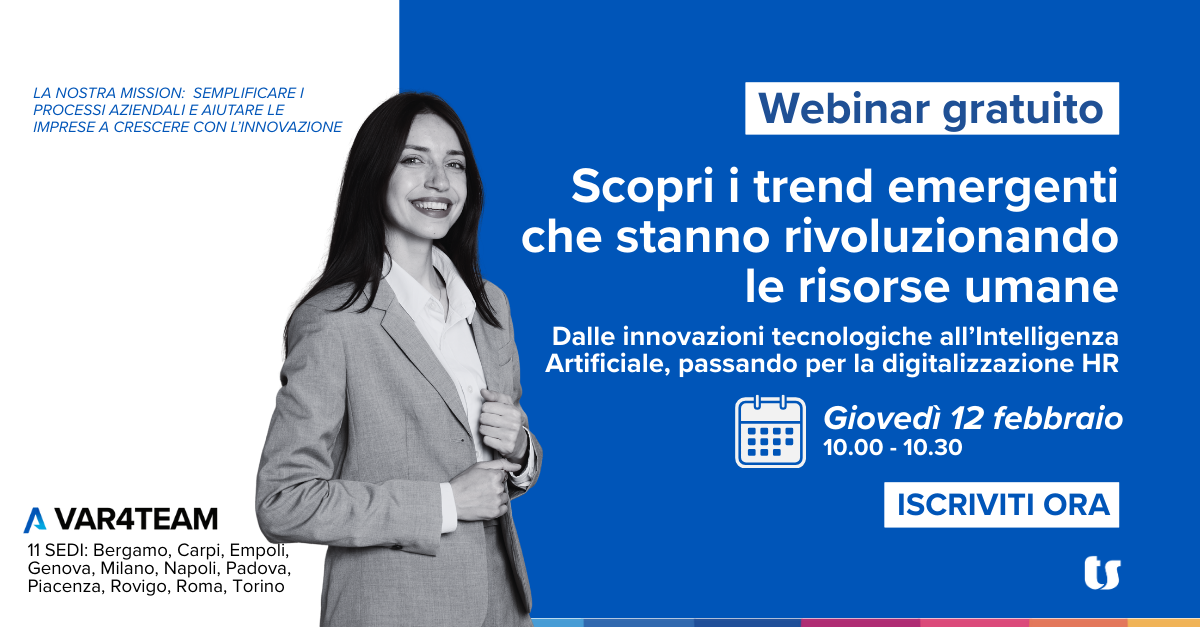 LA NOSTRA MISSION: SEMPLIFICARE I PROCESSI AZIENDALI E AIUTARE LE IMPRESE A CRESCERE CON L'INNOVAZIONE

Webinar gratuito

Scopri i trend emergenti che stanno rivoluzionando le risorse umane

Dalle innovazioni tecnologiche all'Intelligenza Artificiale, passando per la digitalizzazione HR

Giovedì 12 febbraio
10.00 - 10.30

ISCRIVITI ORA

VAR4TEAM
11 SEDI: Bergamo, Carpi, Empoli, Genova, Milano, Napoli, Padova, Piacenza, Rovigo, Roma, Torino

ts